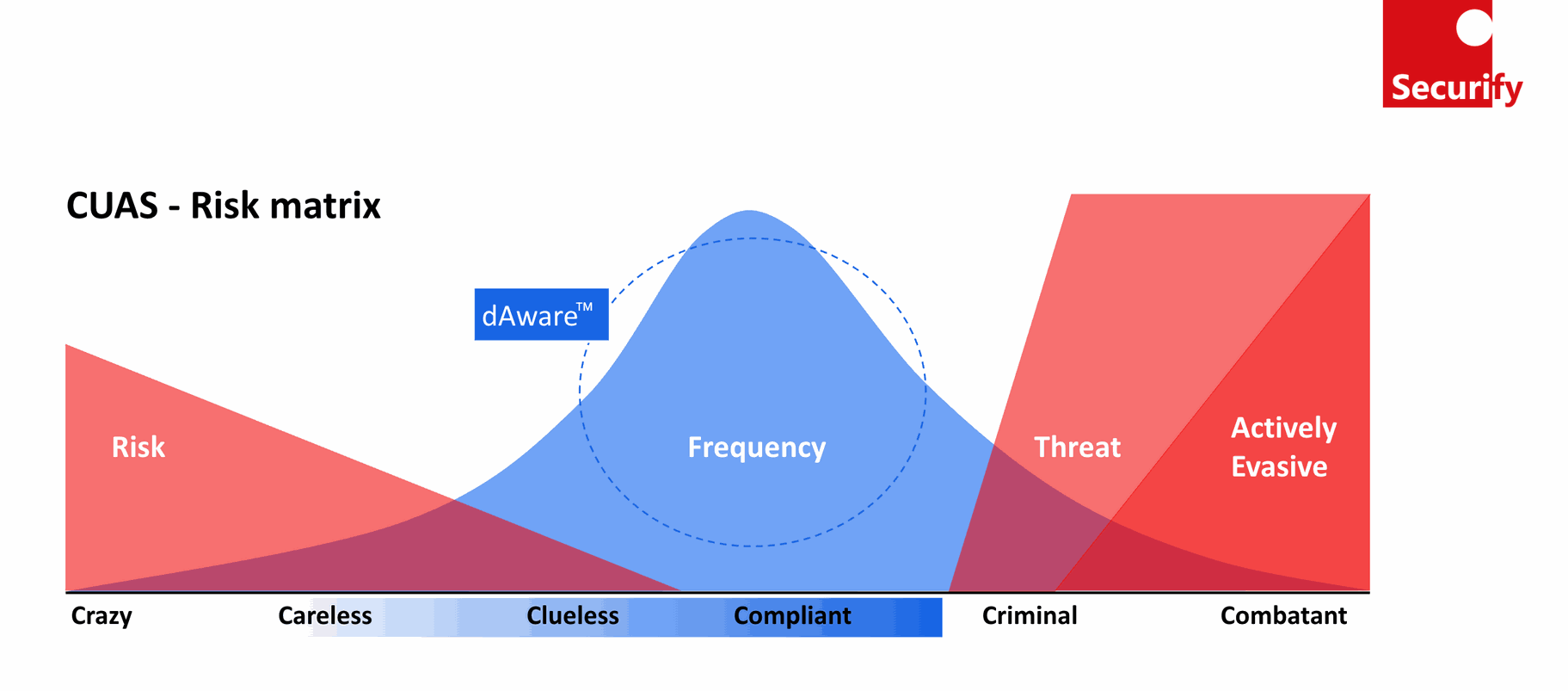 Securify

CUAS - Risk matrix

dAware™

Risk

Frequency

Threat

Actively Evasive

Crazy Careless Clueless Compliant Criminal Combatant